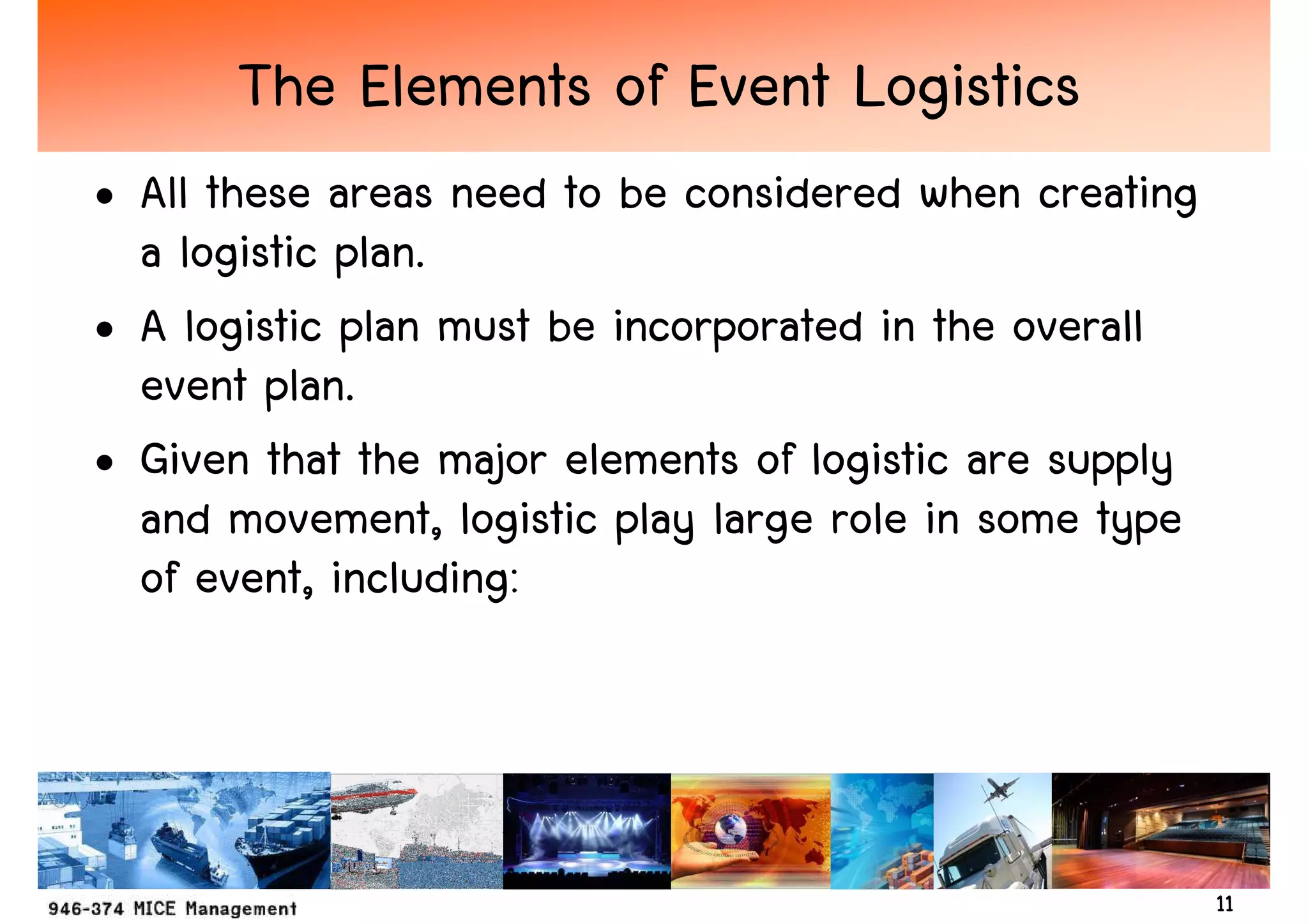 The Elements of Event Logistics

• All these areas need to be considered when creating a logistic plan.

• A logistic plan must be incorporated in the overall event plan.

• Given that the major elements of logistic are supply and movement, logistic play large role in some type of event, including:

946-374 MICE Management

11